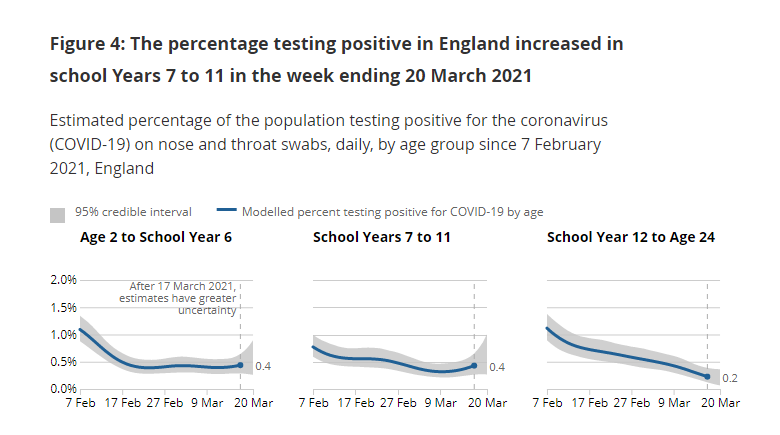 Figure 4: The percentage testing positive in England increased in school Years 7 to 11 in the week ending 20 March 2021

Estimated percentage of the population testing positive for the coronavirus (COVID-19) on nose and throat swabs, daily, by age group since 7 February 2021, England

95% credible interval
Modelled percent testing positive for COVID-19 by age

Age 2 to School Year 6

2.0%
1.5%
1.0%
0.5%
0.0%

After 17 March 2021, estimates have greater uncertainty

0.4

7 Feb 17 Feb 27 Feb 9 Mar 20 Mar

School Years 7 to 11

0.4

7 Feb 17 Feb 27 Feb 9 Mar 20 Mar

School Year 12 to Age 24

0.2

7 Feb 17 Feb 27 Feb 9 Mar 20 Mar